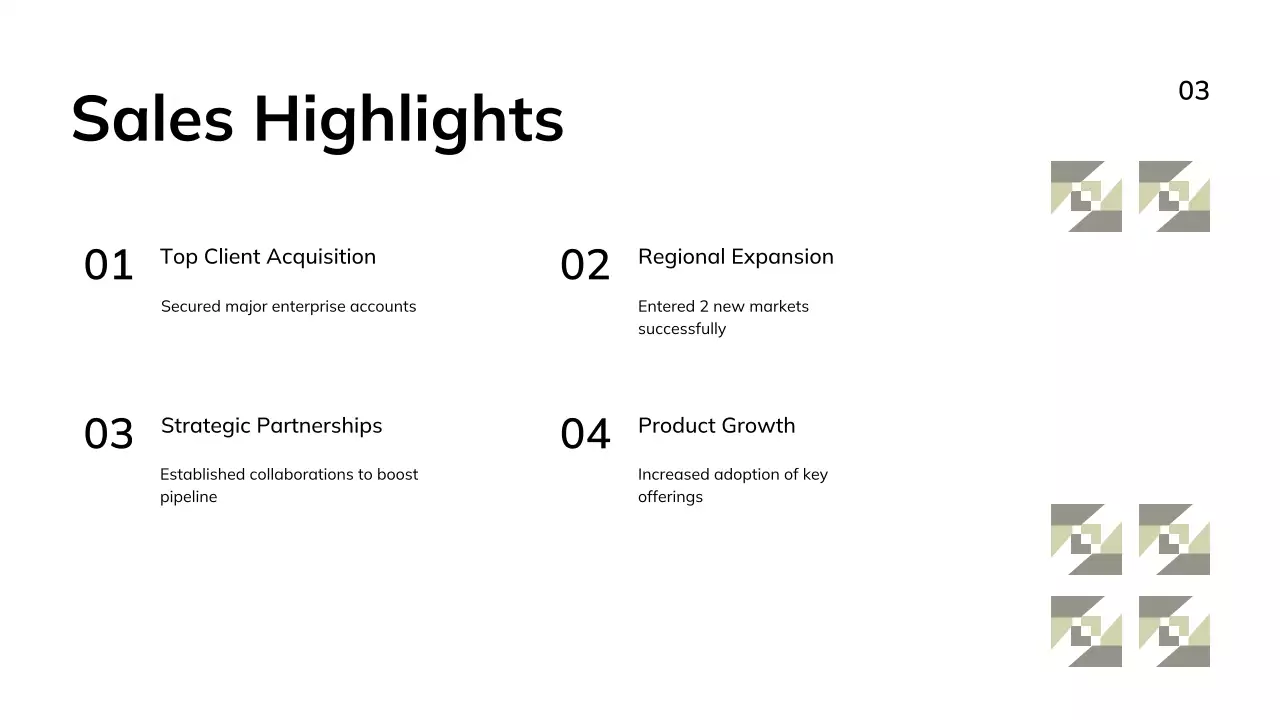 Sales Highlights

03

01 Top Client Acquisition

Secured major enterprise accounts

02 Regional Expansion

Entered 2 new markets successfully

03 Strategic Partnerships

Established collaborations to boost pipeline

04 Product Growth

Increased adoption of key offerings